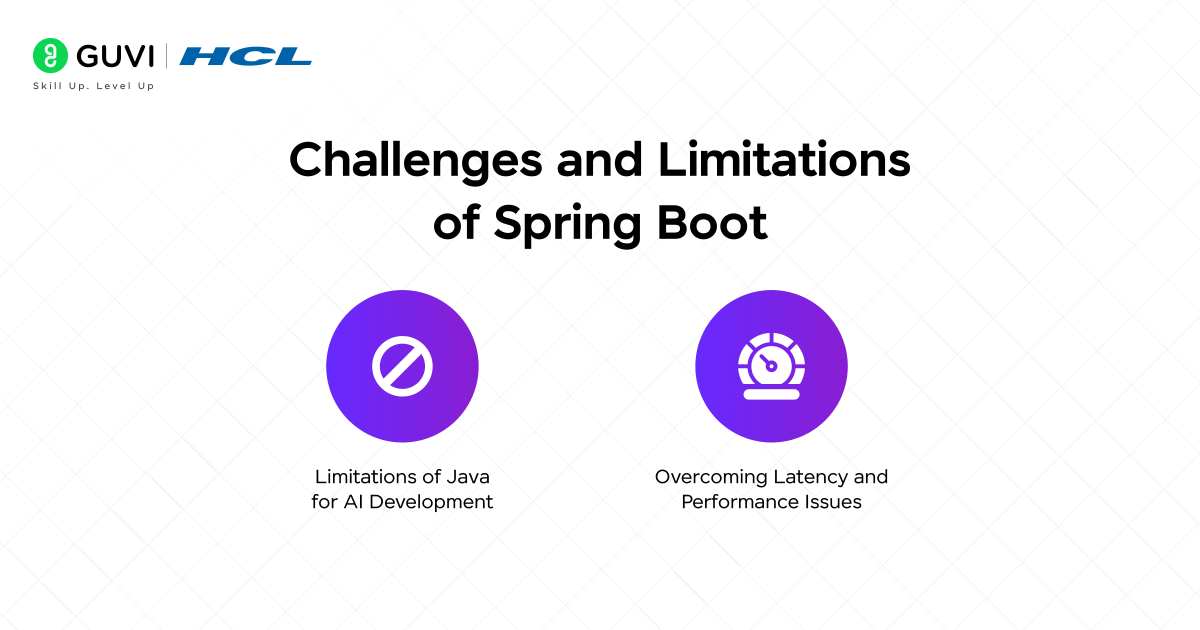 GUVI | HCL
Skill Up. Level Up

Challenges and Limitations of Spring Boot

Limitations of Java for AI Development

Overcoming Latency and Performance Issues